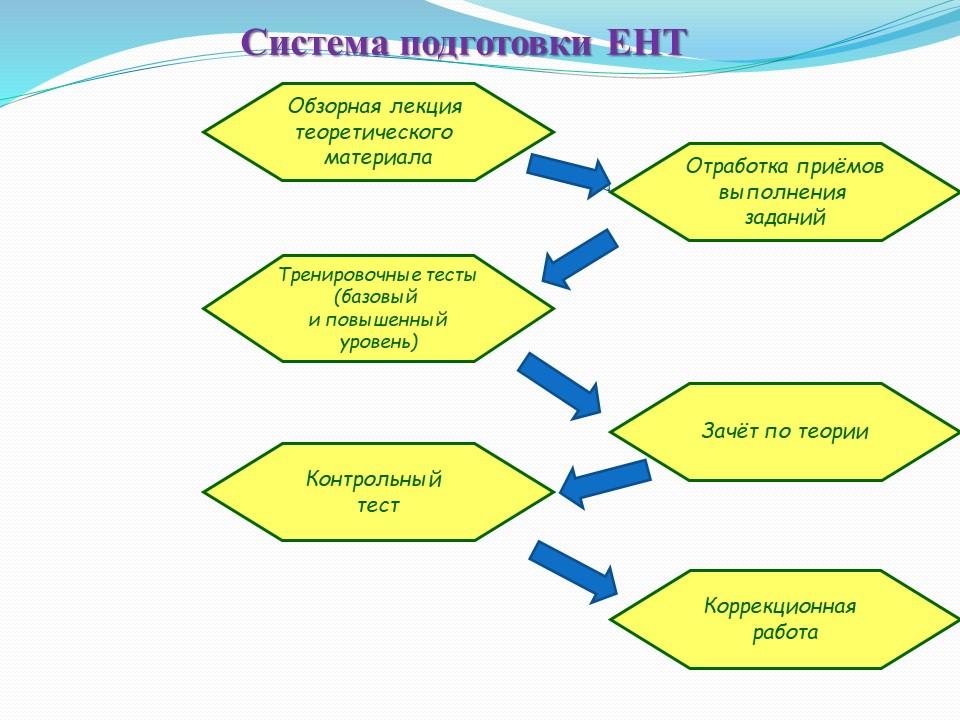 Система подготовки ЕНТ

Обзорная лекция теоретического материала

Отработка приёмов выполнения заданий

Тренировочные тесты (базовый и повышенный уровень)

Зачёт по теории

Контрольный тест

Коррекционная работа